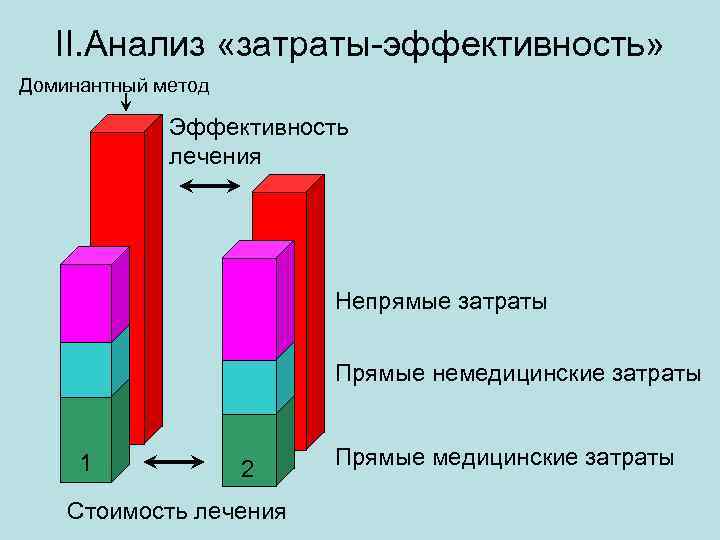 II.Анализ «затраты-эффективность»

Доминантный метод

Эффективность лечения

Непрямые затраты

Прямые немедицинские затраты

Прямые медицинские затраты

1

2

Стоимость лечения